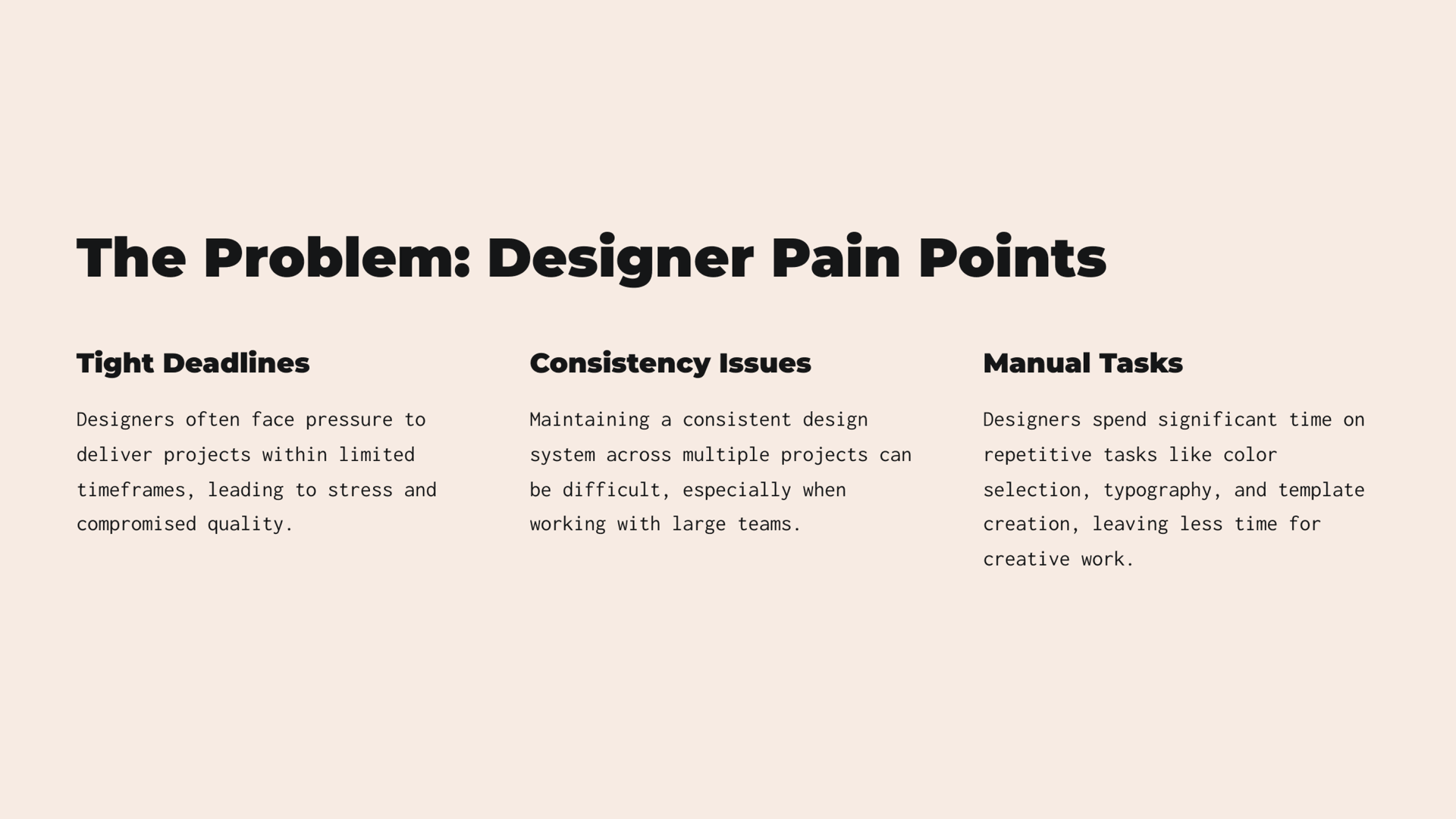 The Problem: Designer Pain Points

Tight Deadlines

Designers often face pressure to deliver projects within limited timeframes, leading to stress and compromised quality.

Consistency Issues

Maintaining a consistent design system across multiple projects can be difficult, especially when working with large teams.

Manual Tasks

Designers spend significant time on repetitive tasks like color selection, typography, and template creation, leaving less time for creative work.